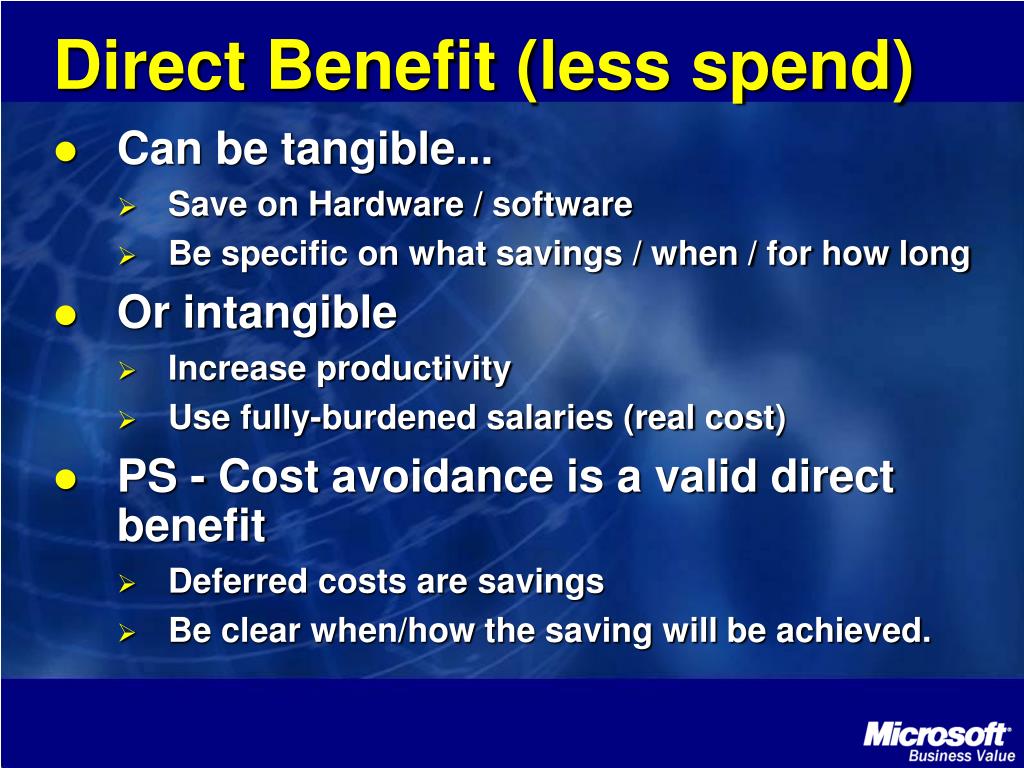 Direct Benefit (less spend)

- Can be tangible...
  - Save on Hardware / software
  - Be specific on what savings / when / for how long
- Or intangible
  - Increase productivity
  - Use fully-burdened salaries (real cost)
- PS - Cost avoidance is a valid direct benefit
  - Deferred costs are savings
  - Be clear when/how the saving will be achieved.

Microsoft®
Business Value